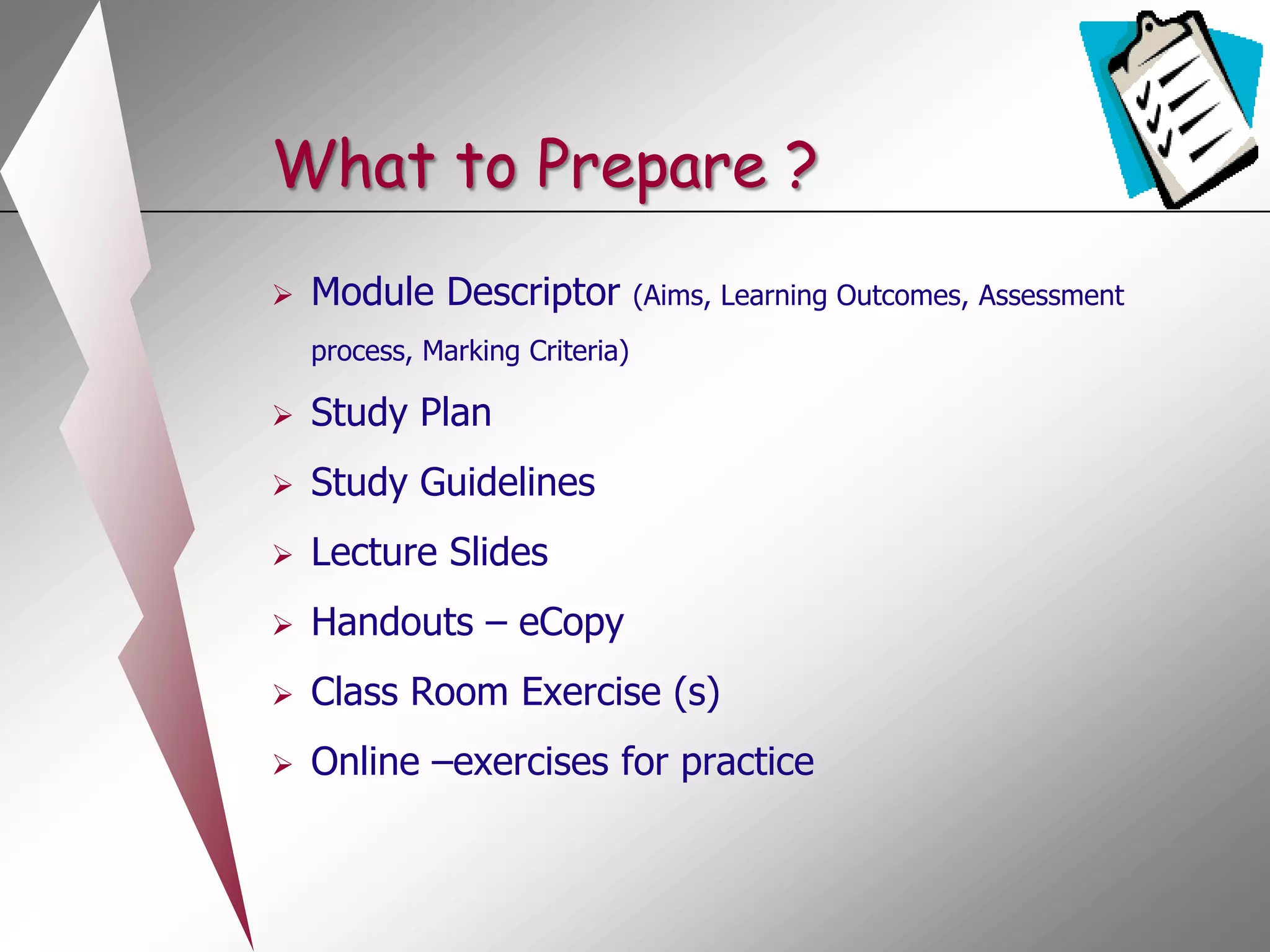 What to Prepare ?

➢ Module Descriptor (Aims, Learning Outcomes, Assessment process, Marking Criteria)

➢ Study Plan

➢ Study Guidelines

➢ Lecture Slides

➢ Handouts – eCopy

➢ Class Room Exercise (s)

➢ Online –exercises for practice